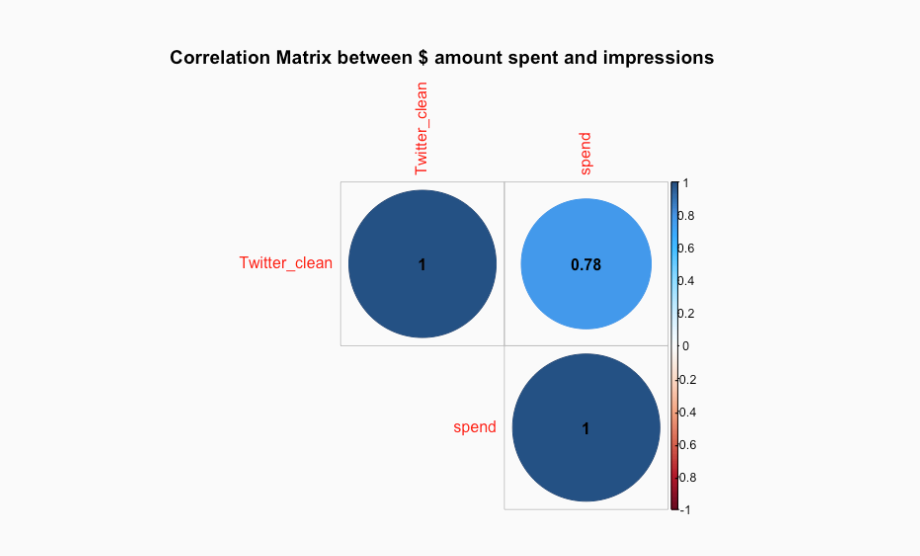 Correlation Matrix between \$ amount spent and impressions

Twitter_clean

spend

Twitter_clean

1

0.78

spend

1

1
0.8
0.6
0.4
0.2
0
-0.2
-0.4
-0.6
-0.8
-1